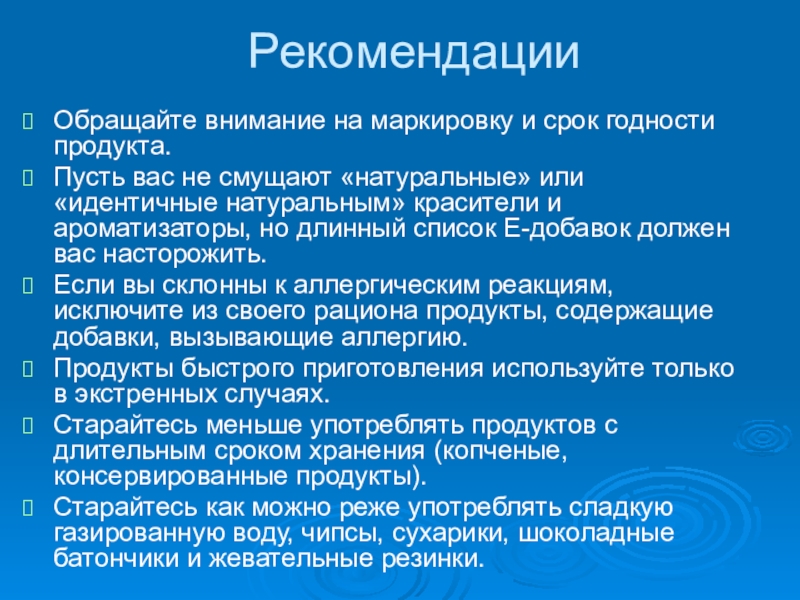 Рекомендации

Обращайте внимание на маркировку и срок годности продукта.

Пусть вас не смущают «натуральные» или «идентичные натуральным» красители и ароматизаторы, но длинный список Е-добавок должен вас насторожить.

Если вы склонны к аллергическим реакциям, исключите из своего рациона продукты, содержащие добавки, вызывающие аллергию.

Продукты быстрого приготовления используйте только в экстренных случаях.

Старайтесь меньше употреблять продуктов с длительным сроком хранения (копченые, консервированные продукты).

Старайтесь как можно реже употреблять сладкую газированную воду, чипсы, сухарики, шоколадные батончики и жевательные резинки.